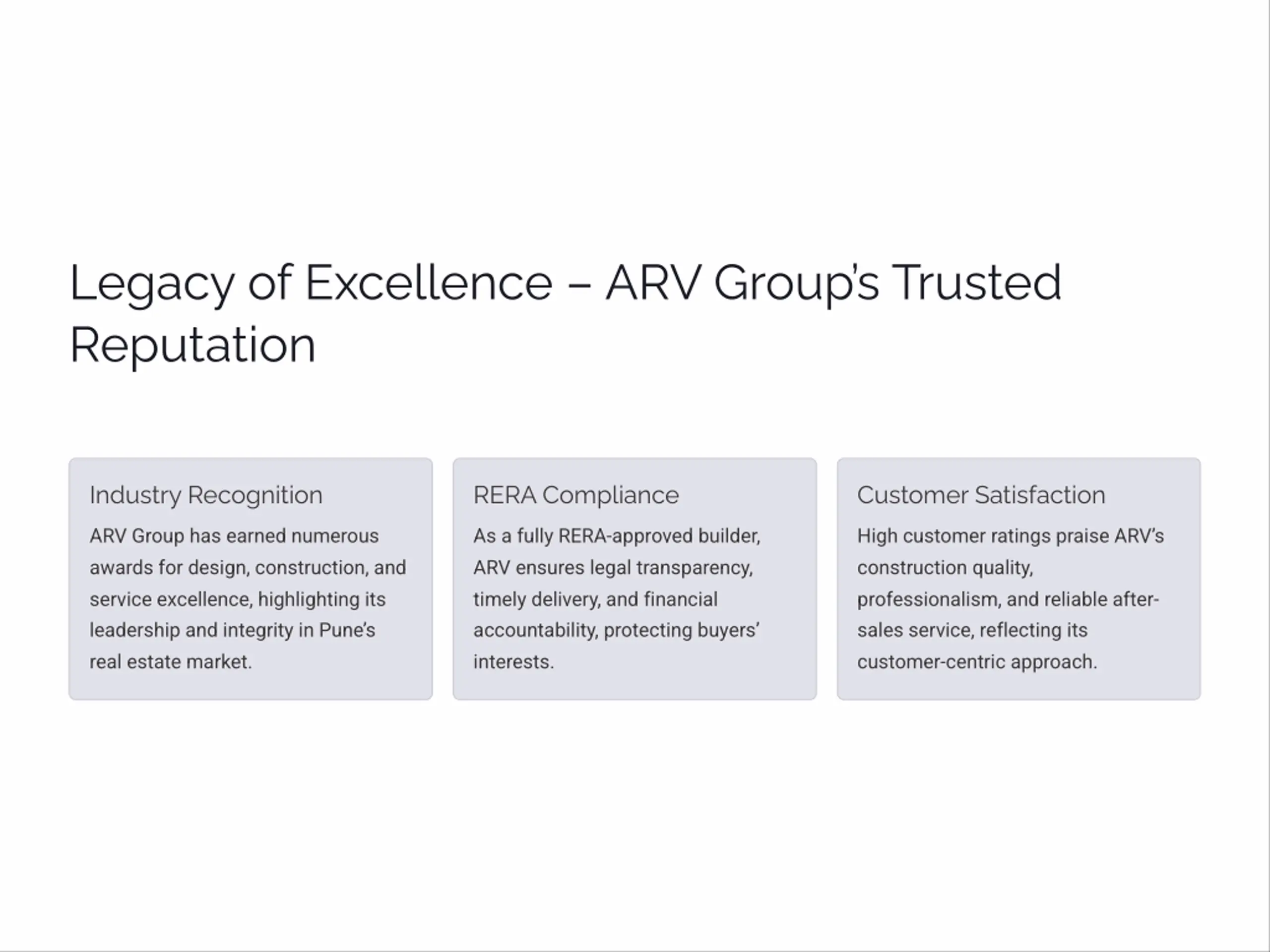 Legacy of Excellence – ARV Group's Trusted Reputation

Industry Recognition

ARV Group has earned numerous awards for design, construction, and service excellence, highlighting its leadership and integrity in Pune's real estate market.

RERA Compliance

As a fully RERA-approved builder, ARV ensures legal transparency, timely delivery, and financial accountability, protecting buyers' interests.

Customer Satisfaction

High customer ratings praise ARV's construction quality, professionalism, and reliable after-sales service, reflecting its customer-centric approach.